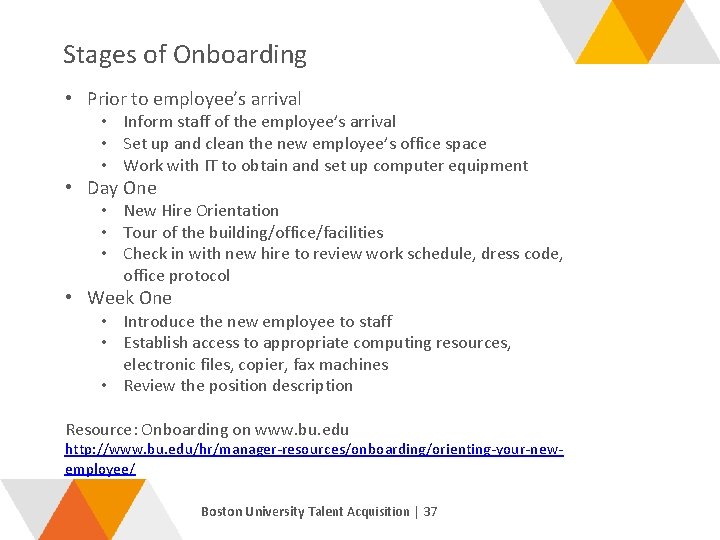 Stages of Onboarding

• Prior to employee's arrival
  • Inform staff of the employee's arrival
  • Set up and clean the new employee's office space
  • Work with IT to obtain and set up computer equipment
• Day One
  • New Hire Orientation
  • Tour of the building/office/facilities
  • Check in with new hire to review work schedule, dress code, office protocol
• Week One
  • Introduce the new employee to staff
  • Establish access to appropriate computing resources, electronic files, copier, fax machines
  • Review the position description

Resource: Onboarding on www.bu.edu
http://www.bu.edu/hr/manager-resources/onboarding/orienting-your-new-employee/

Boston University Talent Acquisition | 37